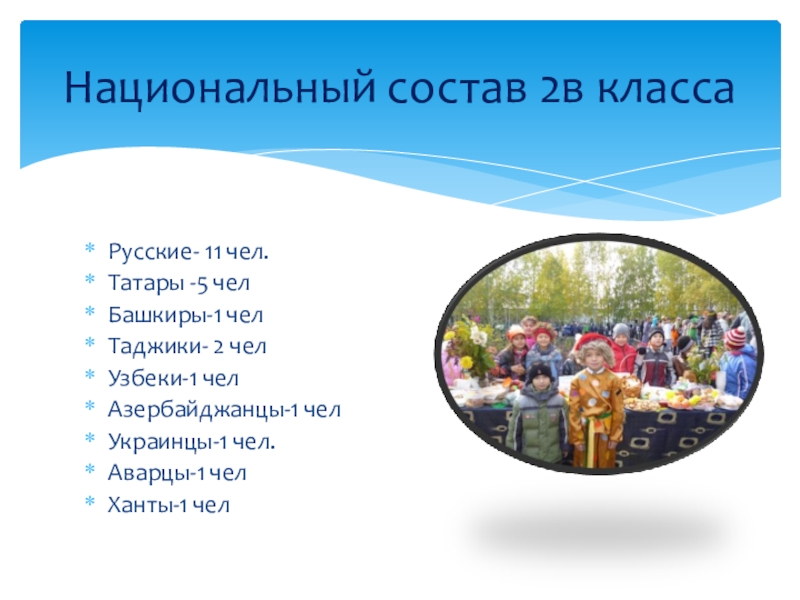 Национальный состав 2в класса

* Русские- 11 чел.
* Татары -5 чел
* Башкиры-1 чел
* Таджики- 2 чел
* Узбеки-1 чел
* Азербайджанцы-1 чел
* Украинцы-1 чел.
* Аварцы-1 чел
* Ханты-1 чел